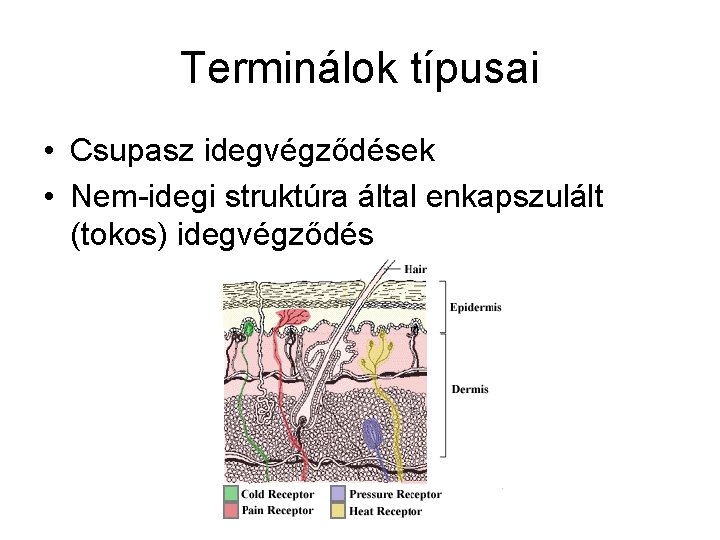 Terminálok típusai

• Csupasz idegvégződések
• Nem-idegi struktúra által enkapszulált (tokos) idegvégződés

Hair
Epidermis
Dermis

Cold Receptor
Pain Receptor
Pressure Receptor
Heat Receptor